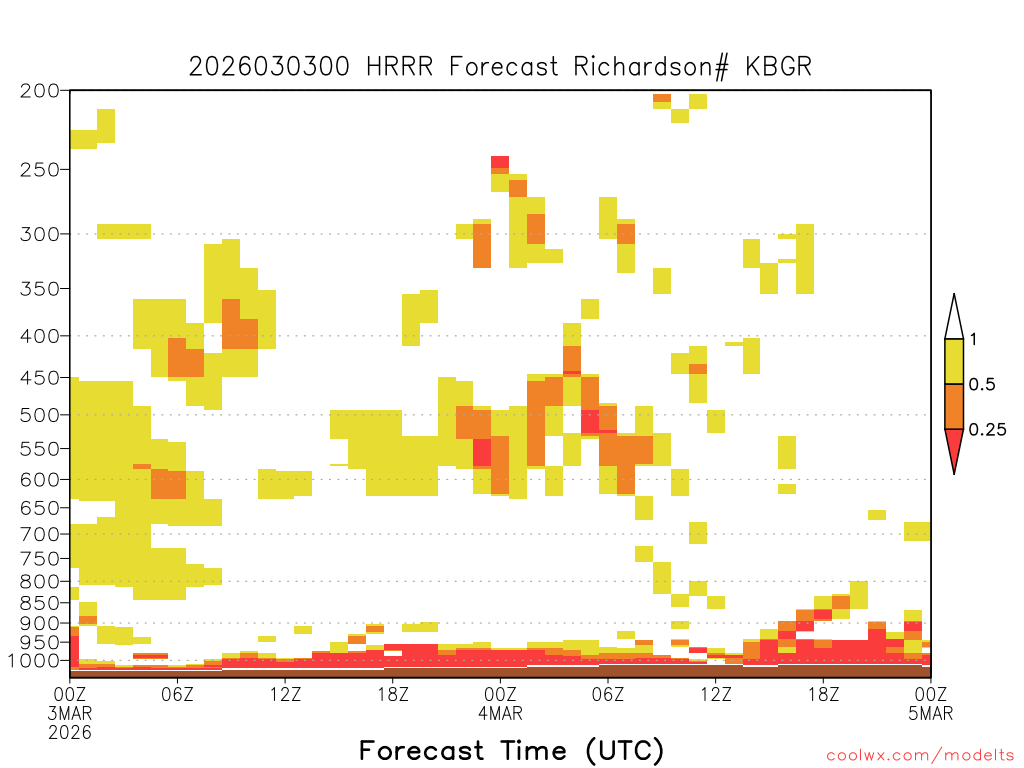 2026030300 HRRR Forecast Richardson# KBGR

200
250
300
350
400
450
500
550
600
650
700
750
800
850
900
950
1000

1
0.5
0.25

00Z
3MAR
2026
06Z
12Z
18Z
00Z
4MAR
06Z
12Z
18Z
00Z
5MAR

Forecast Time (UTC)

coolwx.com/modelts